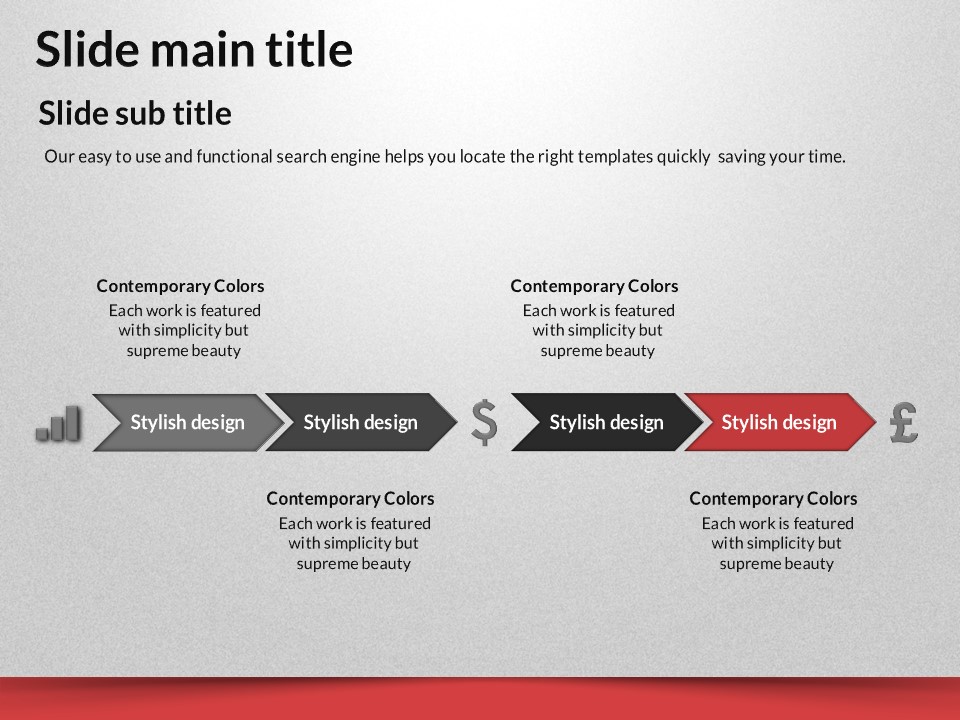 Slide main title

Slide sub title

Our easy to use and functional search engine helps you locate the right templates quickly saving your time.

Contemporary Colors
Each work is featured with simplicity but supreme beauty

Contemporary Colors
Each work is featured with simplicity but supreme beauty

Stylish design

Stylish design

$

Stylish design

Stylish design

£

Contemporary Colors
Each work is featured with simplicity but supreme beauty

Contemporary Colors
Each work is featured with simplicity but supreme beauty